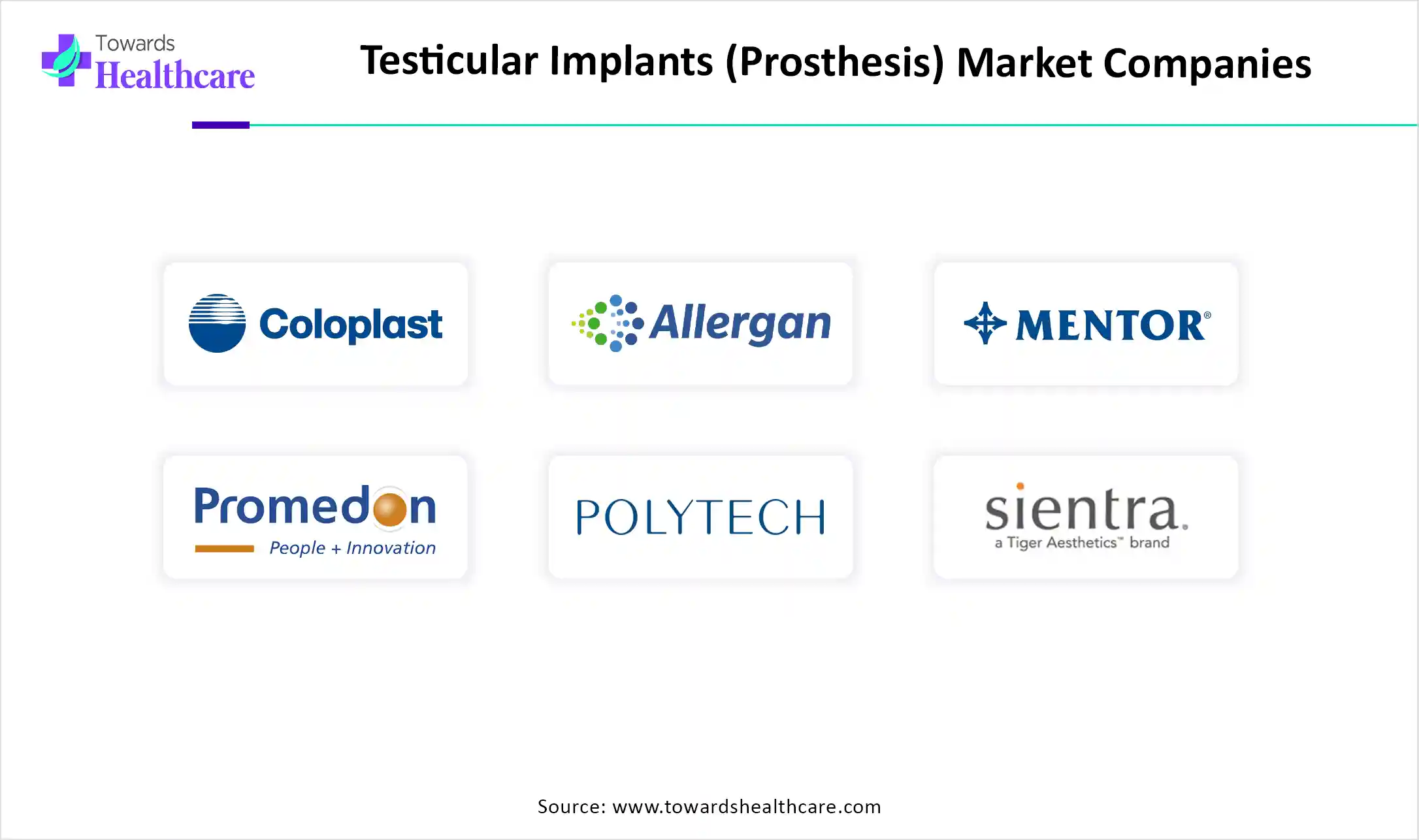 Towards Healthcare

Testicular Implants (Prosthesis) Market Companies

Coloplast

Allergan

MENTOR®

Promedon
People + Innovation

POLYTECH

sientra.
a Tiger Aesthetics™ brand

Source: www.towardshealthcare.com